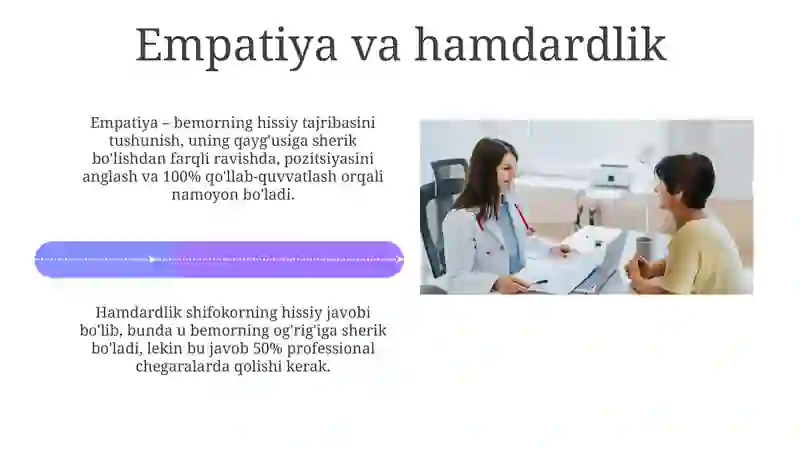 Empatiya va hamdardlik

Empatiya – bemorning hissiy tajribasini tushunish, uning qayg'usiga sherik bo'lishdan farqli ravishda, pozitsiyasini anglash va 100% qo'llab-quvvatlash orqali namoyon bo'ladi.

Hamdardlik shifokorning hissiy javobi bo'lib, bunda u bemorning og'rig'iga sherik bo'ladi, lekin bu javob 50% professional chegaralarda qolishi kerak.